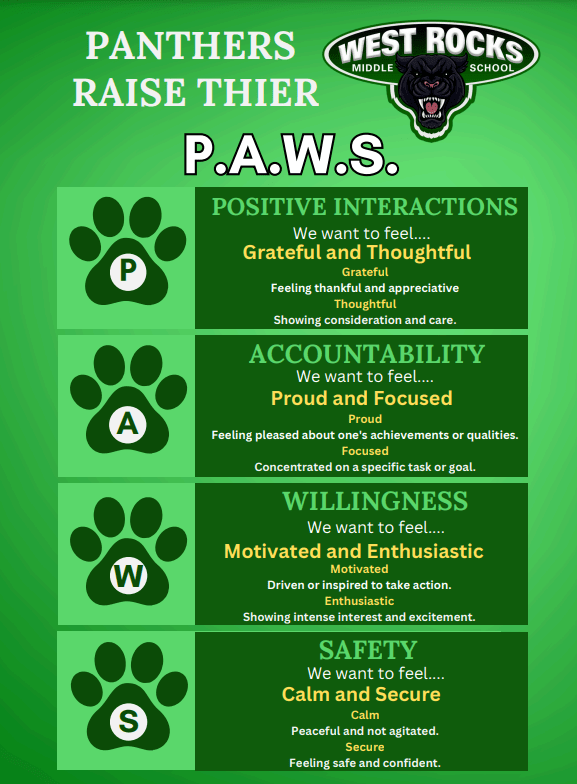 PANTHERS RAISE THIER

WEST ROCKS
MIDDLE SCHOOL

P.A.W.S.

P

POSITIVE INTERACTIONS
We want to feel....
Grateful and Thoughtful
Grateful
Feeling thankful and appreciative
Thoughtful
Showing consideration and care.

A

ACCOUNTABILITY
We want to feel....
Proud and Focused
Proud
Feeling pleased about one's achievements or qualities.
Focused
Concentrated on a specific task or goal.

W

WILLINGNESS
We want to feel....
Motivated and Enthusiastic
Motivated
Driven or inspired to take action.
Enthusiastic
Showing intense interest and excitement.

S

SAFETY
We want to feel....
Calm and Secure
Calm
Peaceful and not agitated.
Secure
Feeling safe and confident.